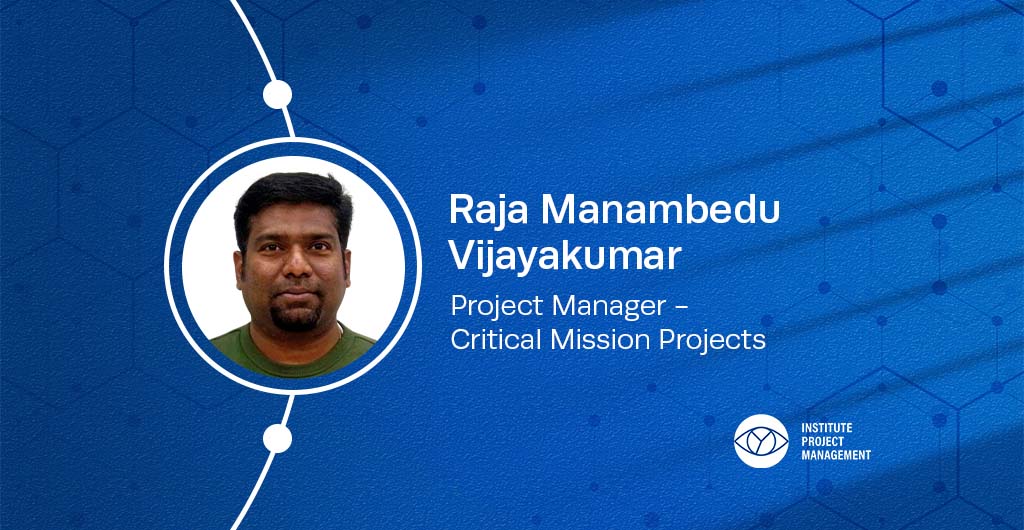 Raja Manambedu Vijayakumar

Project Manager – Critical Mission Projects

INSTITUTE PROJECT MANAGEMENT